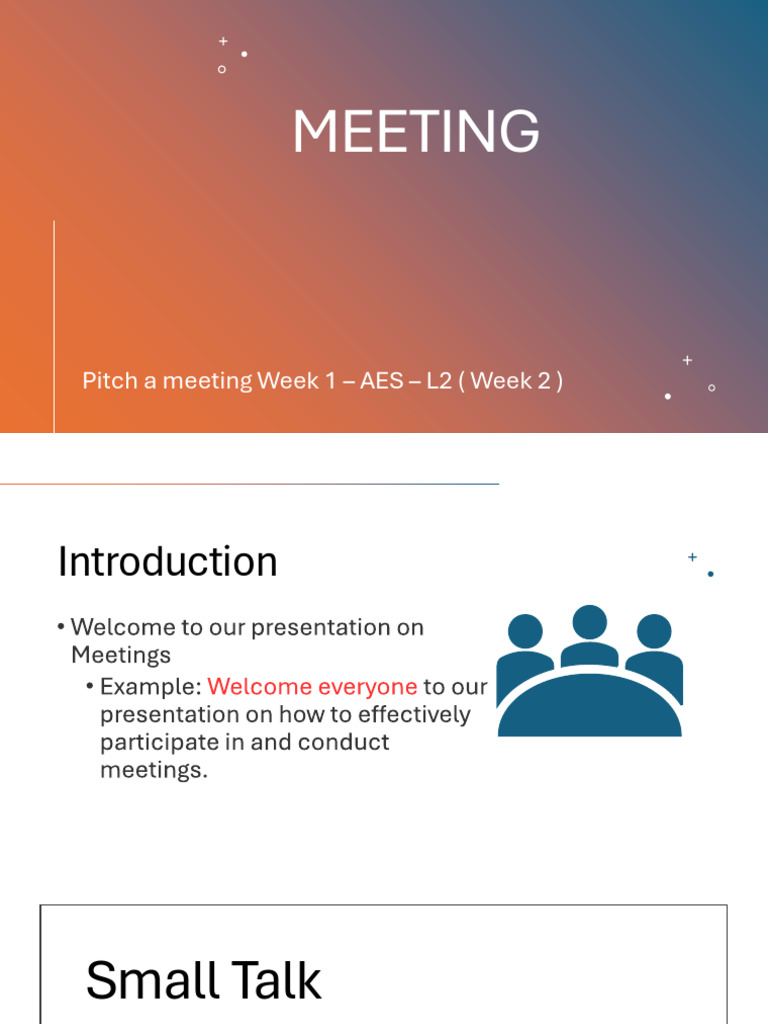 MEETING

Pitch a meeting Week 1 – AES – L2 ( Week 2 )

Introduction

• Welcome to our presentation on Meetings
  • Example: Welcome everyone to our presentation on how to effectively participate in and conduct meetings.

Small Talk